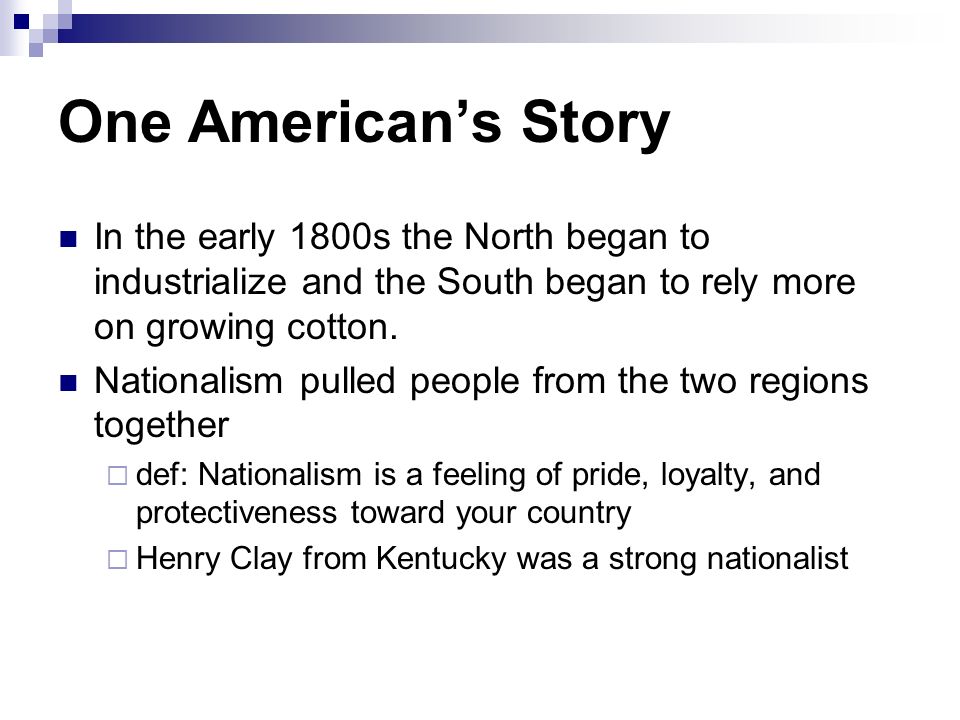 One American's Story

In the early 1800s the North began to industrialize and the South began to rely more on growing cotton.

Nationalism pulled people from the two regions together

def: Nationalism is a feeling of pride, loyalty, and protectiveness toward your country

Henry Clay from Kentucky was a strong nationalist